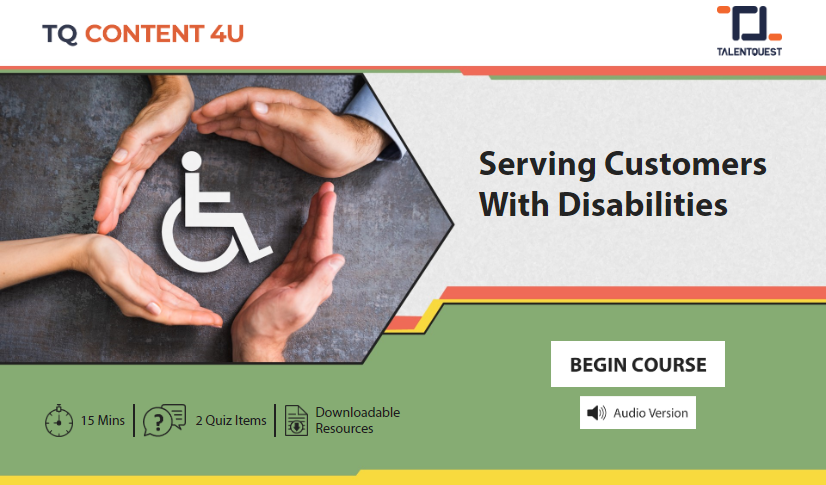 TQ CONTENT 4U

TALENTQUEST

Serving Customers With Disabilities

BEGIN COURSE

Audio Version

15 Mins

2 Quiz Items

Downloadable Resources